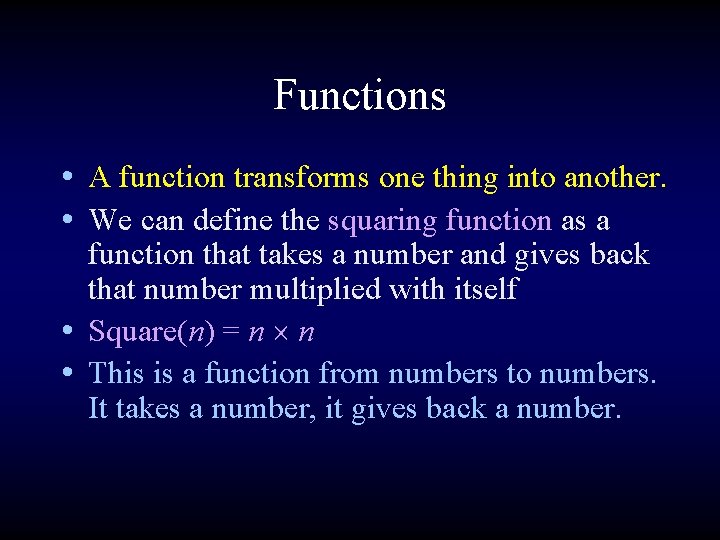 Functions

• A function transforms one thing into another.
• We can define the squaring function as a function that takes a number and gives back that number multiplied with itself
• Square($n$) = $n \times n$
• This is a function from numbers to numbers. It takes a number, it gives back a number.